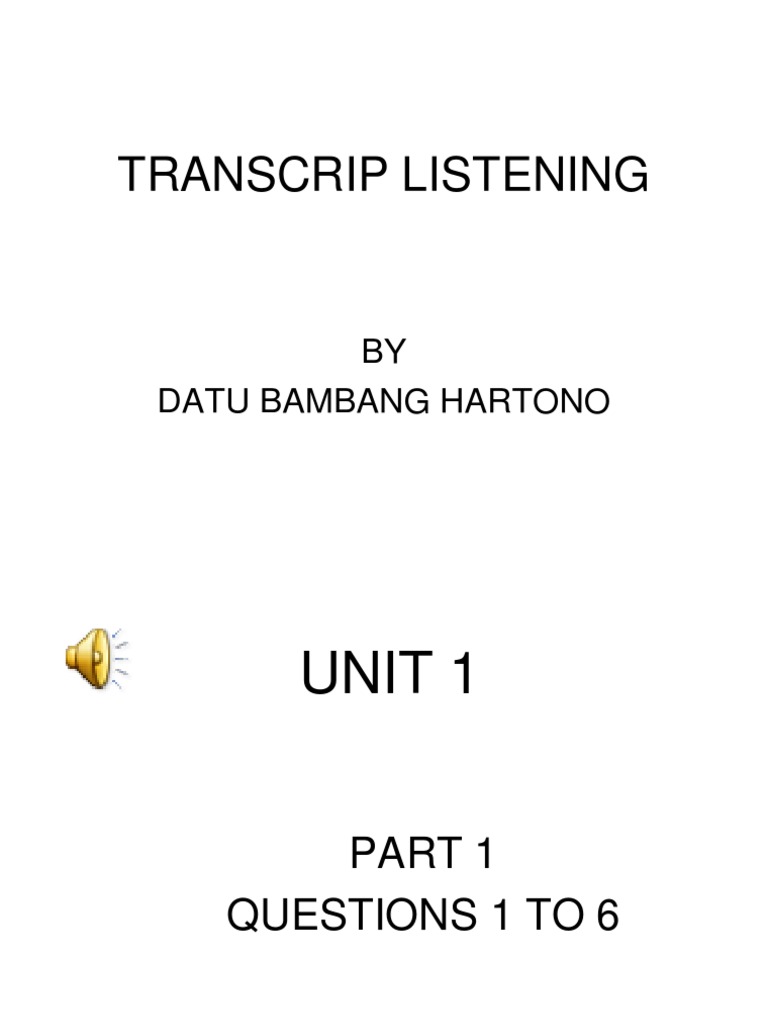 TRANSCRIP LISTENING

BY
DATU BAMBANG HARTONO

UNIT 1

PART 1
QUESTIONS 1 TO 6